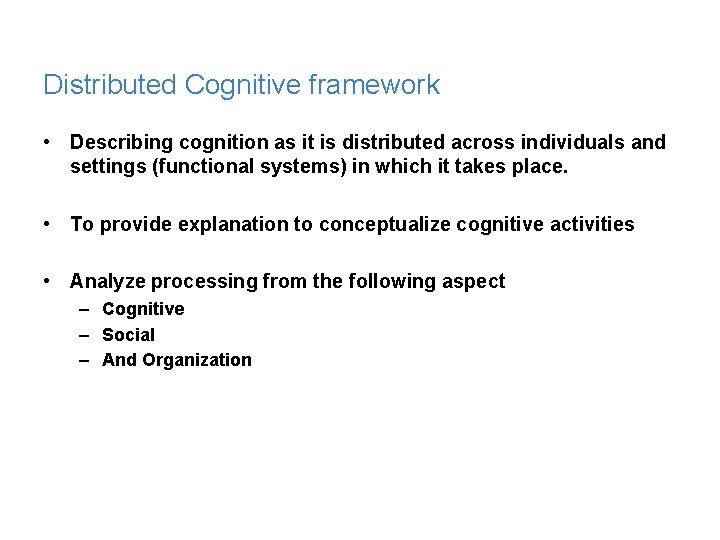 Distributed Cognitive framework

• Describing cognition as it is distributed across individuals and settings (functional systems) in which it takes place.

• To provide explanation to conceptualize cognitive activities

• Analyze processing from the following aspect
– Cognitive
– Social
– And Organization